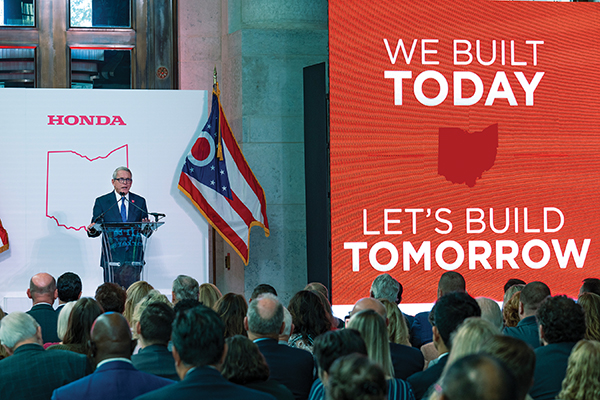 HONDA

WE BUILT TODAY

LET'S BUILD TOMORROW